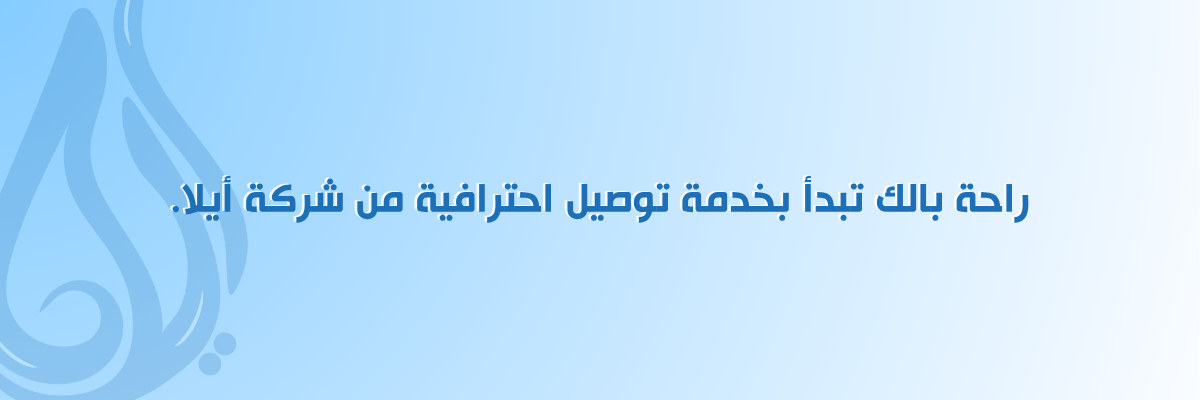 راحة بالك تبدأ بخدمة توصيل احترافية من شركة أيلا.